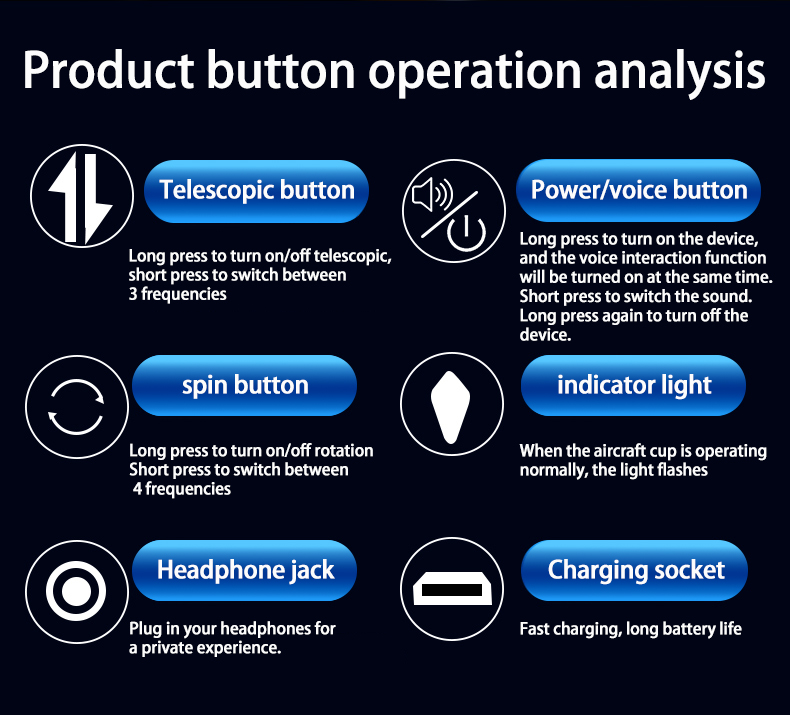 Product button operation analysis

Telescopic button

Long press to turn on/off telescopic, short press to switch between 3 frequencies

Power/voice button

Long press to turn on the device, and the voice interaction function will be turned on at the same time. Short press to switch the sound. Long press again to turn off the device.

spin button

Long press to turn on/off rotation Short press to switch between 4 frequencies

indicator light

When the aircraft cup is operating normally, the light flashes

Headphone jack

Plug in your headphones for a private experience.

Charging socket

Fast charging, long battery life